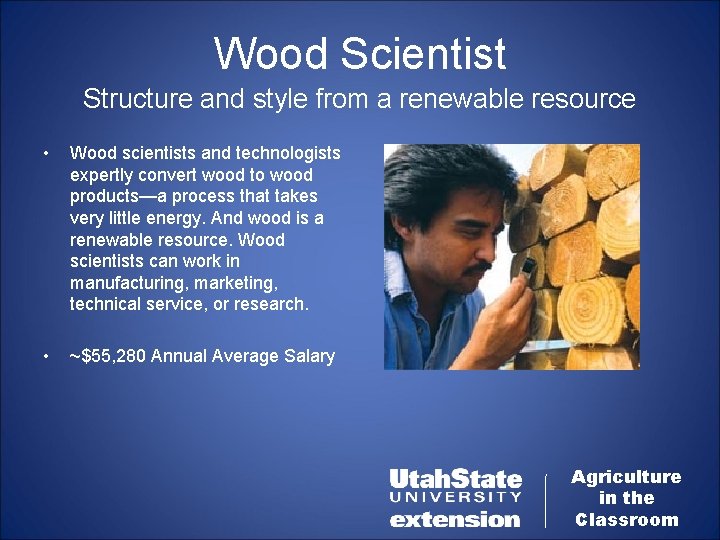 Wood Scientist

Structure and style from a renewable resource

• Wood scientists and technologists expertly convert wood to wood products—a process that takes very little energy. And wood is a renewable resource. Wood scientists can work in manufacturing, marketing, technical service, or research.

• ~$55,280 Annual Average Salary

UtahState UNIVERSITY extension

Agriculture in the Classroom